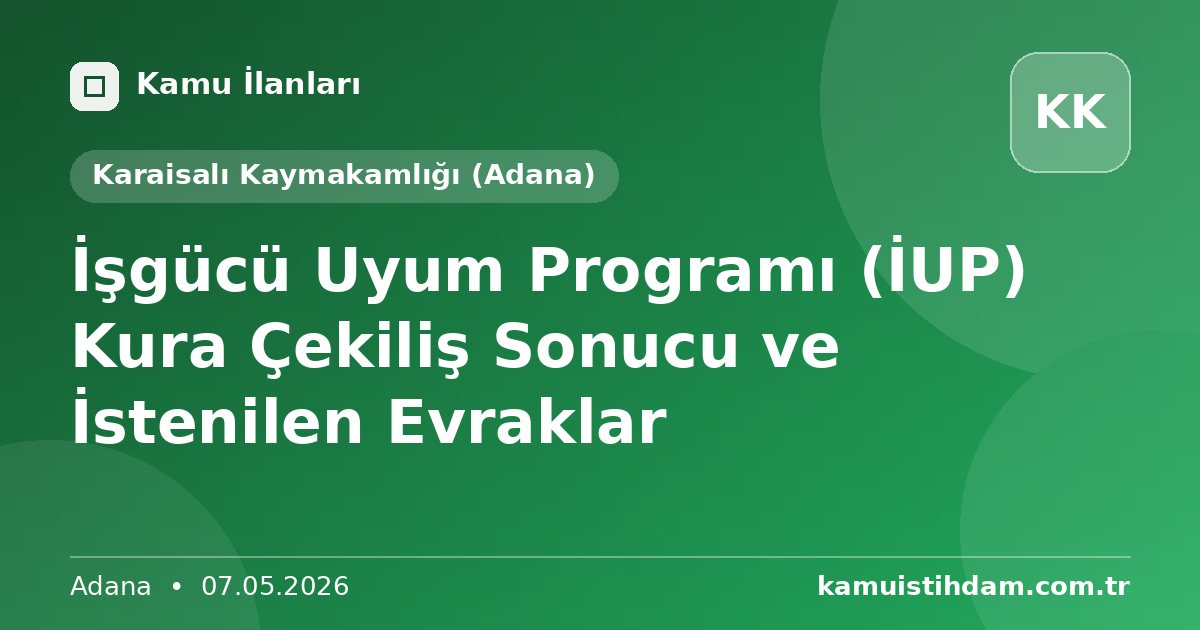 Kamu İlanları

KK

Karaisalı Kaymakamlığı (Adana)

İşgücü Uyum Programı (İUP) Kura Çekiliş Sonucu ve İstenilen Evraklar

Adana • 07.05.2026

kamuistihdam.com.tr